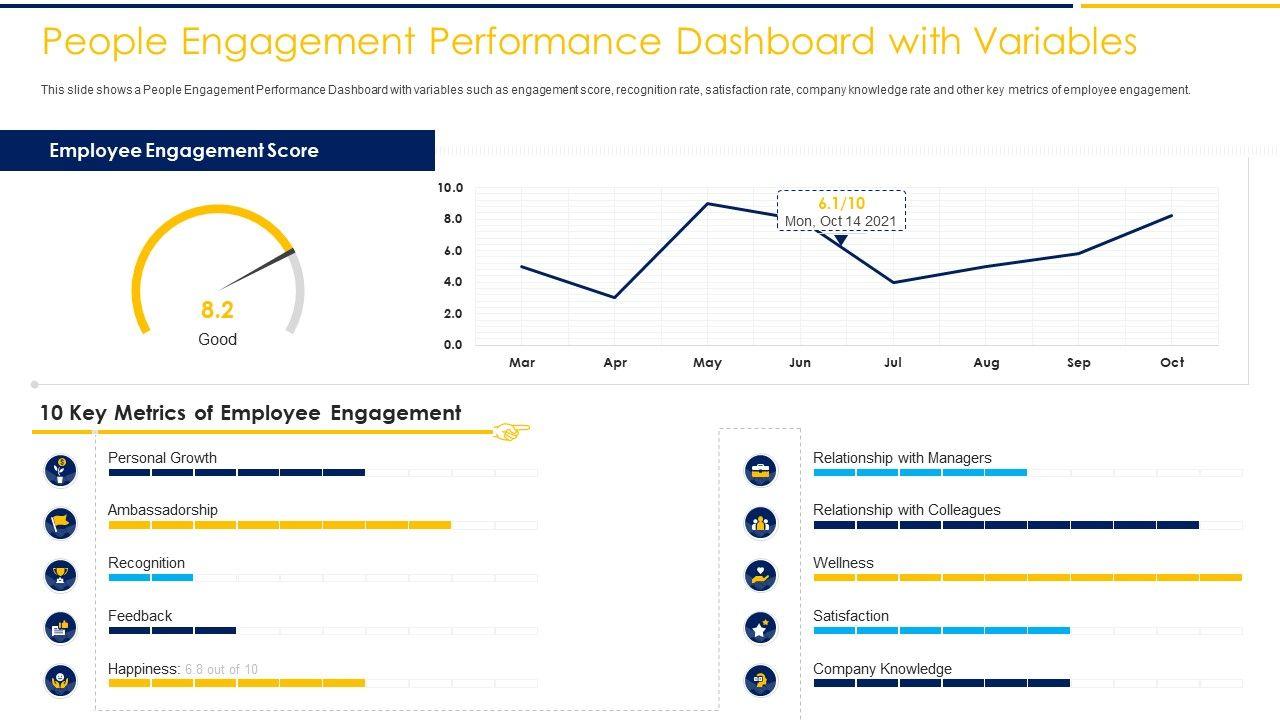 People Engagement Performance Dashboard with Variables

This slide shows a People Engagement Performance Dashboard with variables such as engagement score, recognition rate, satisfaction rate, company knowledge rate and other key metrics of employee engagement.

Employee Engagement Score

8.2
Good

10.0
8.0
6.0
4.0
2.0
0.0

6.1/10
Mon, Oct 14 2021

Mar Apr May Jun Jul Aug Sep Oct

10 Key Metrics of Employee Engagement

Personal Growth

Ambassadorship

Recognition

Feedback

Happiness: 6.8 out of 10

Relationship with Managers

Relationship with Colleagues

Wellness

Satisfaction

Company Knowledge